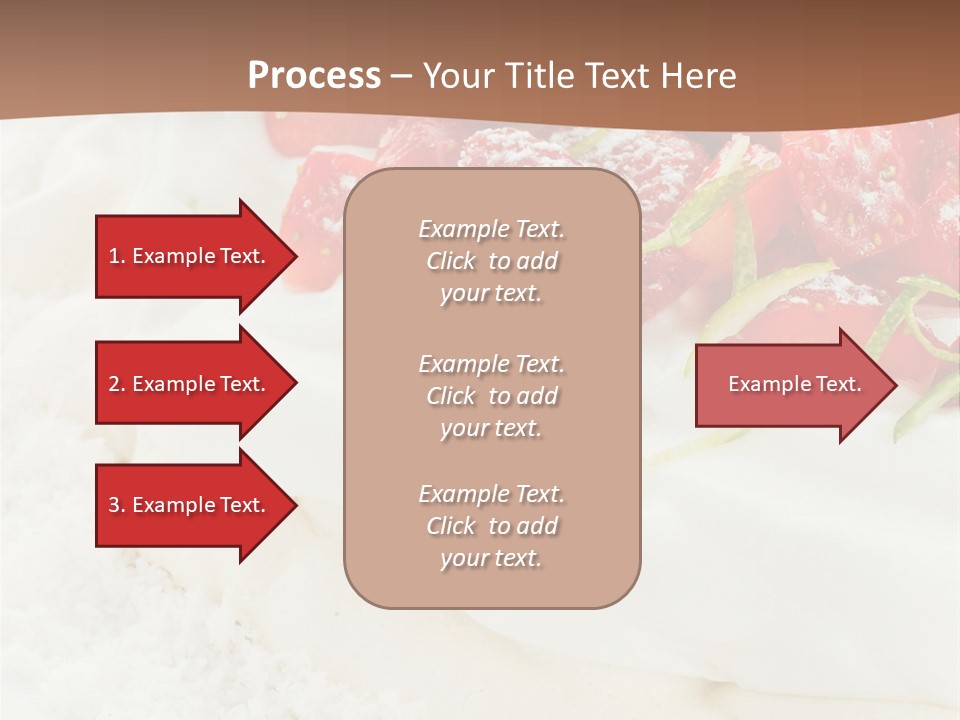 Process – Your Title Text Here

1. Example Text.

2. Example Text.

3. Example Text.

Example Text. Click to add your text.

Example Text. Click to add your text.

Example Text. Click to add your text.

Example Text.